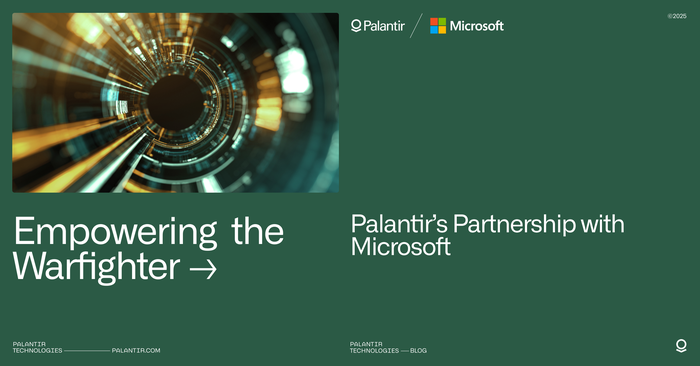 Palantir / Microsoft

©2025

Empowering the Warfighter →

Palantir's Partnership with Microsoft

PALANTIR
TECHNOLOGIES —— PALANTIR.COM

PALANTIR
TECHNOLOGIES — BLOG